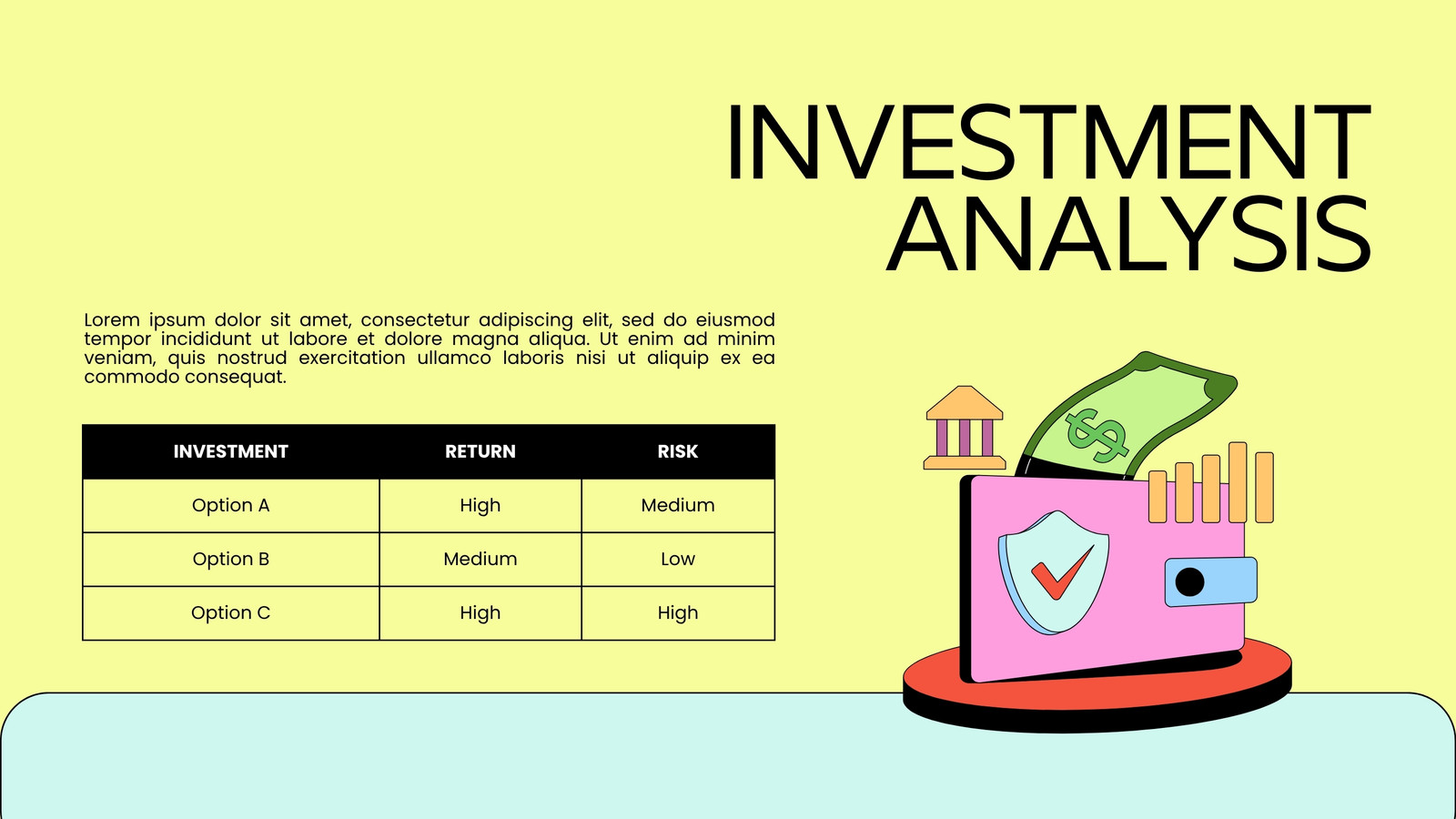 INVESTMENT ANALYSIS

Lorem ipsum dolor sit amet, consectetur adipiscing elit, sed do eiusmod tempor incididunt ut labore et dolore magna aliqua. Ut enim ad minim veniam, quis nostrud exercitation ullamco laboris nisi ut aliquip ex ea commodo consequat.

| INVESTMENT | RETURN | RISK |
|---|---|---|
| Option A | High | Medium |
| Option B | Medium | Low |
| Option C | High | High |

$